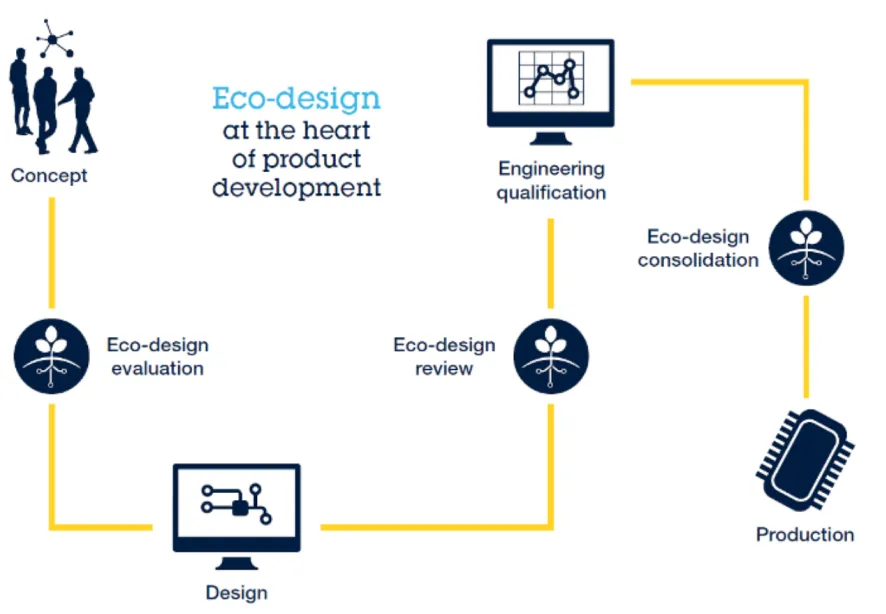 Eco-design
at the heart
of product
development

Concept

Eco-design
evaluation

Design

Eco-design
review

Engineering
qualification

Eco-design
consolidation

Production